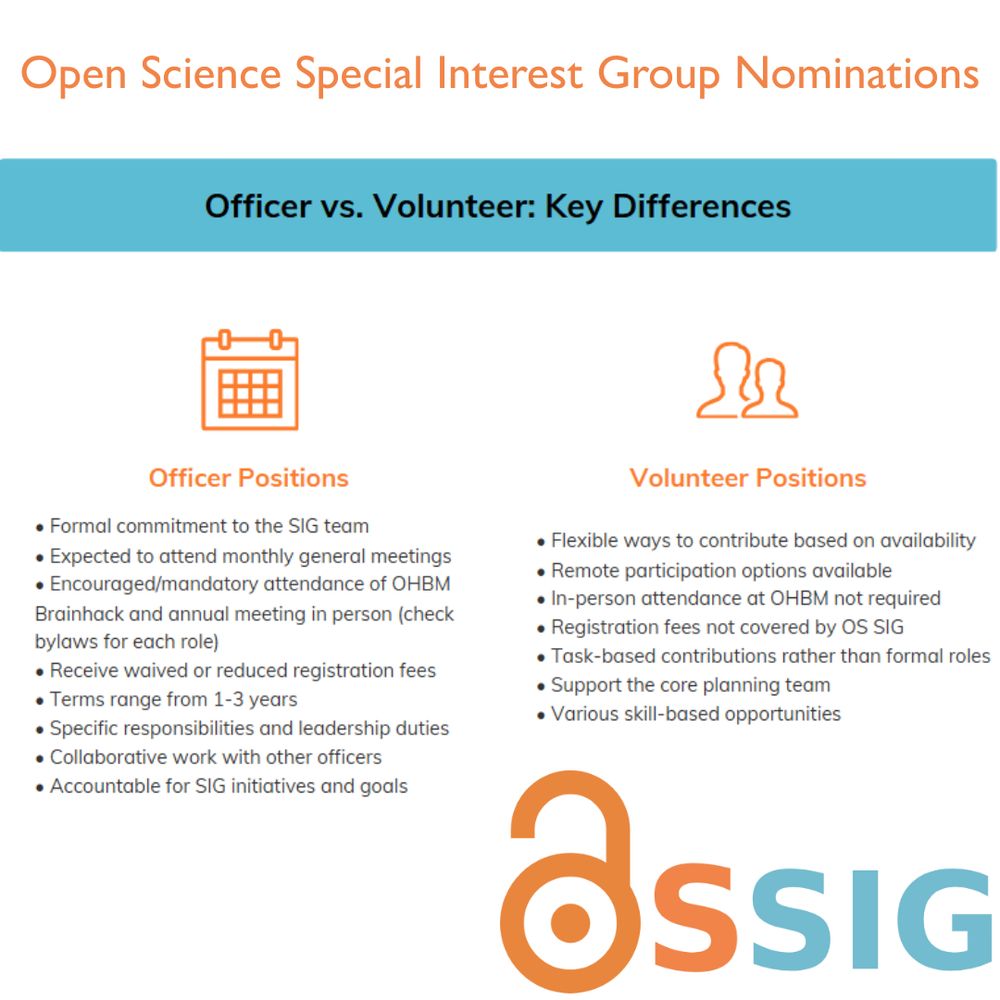 Open Science Special Interest Group Nominations

Officer vs. Volunteer: Key Differences

Officer Positions

• Formal commitment to the SIG team
• Expected to attend monthly general meetings
• Encouraged/mandatory attendance of OHBM Brainhack and annual meeting in person (check bylaws for each role)
• Receive waived or reduced registration fees
• Terms range from 1-3 years
• Specific responsibilities and leadership duties
• Collaborative work with other officers
• Accountable for SIG initiatives and goals

Volunteer Positions

• Flexible ways to contribute based on availability
• Remote participation options available
• In-person attendance at OHBM not required
• Registration fees not covered by OS SIG
• Task-based contributions rather than formal roles
• Support the core planning team
• Various skill-based opportunities

OSSIG